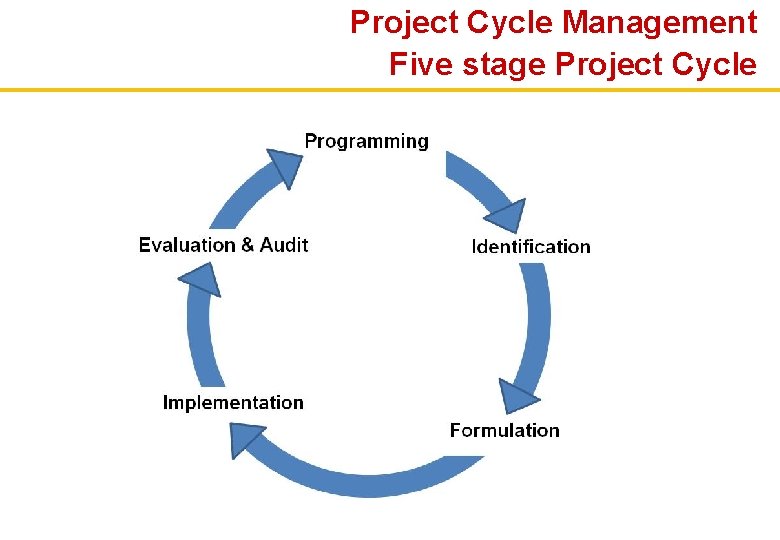 Project Cycle Management
Five stage Project Cycle

Programming

Identification

Formulation

Implementation

Evaluation & Audit